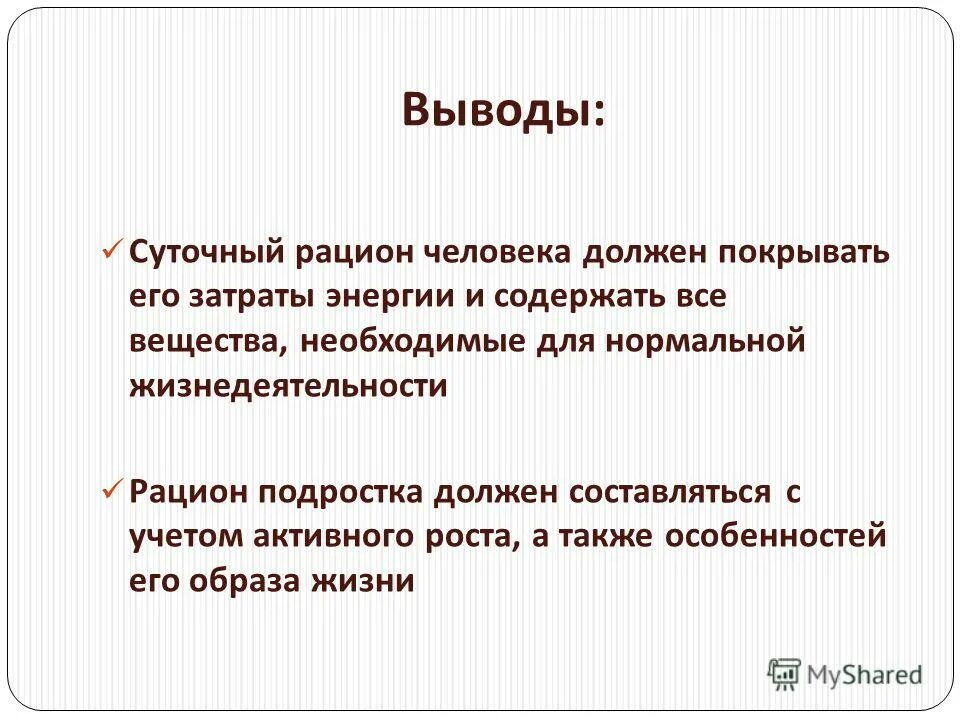 Выводы:

✓ Суточный рацион человека должен покрывать его затраты энергии и содержать все вещества, необходимые для нормальной жизнедеятельности

✓ Рацион подростка должен составляться с учетом активного роста, а также особенностей его образа жизни

MyShared